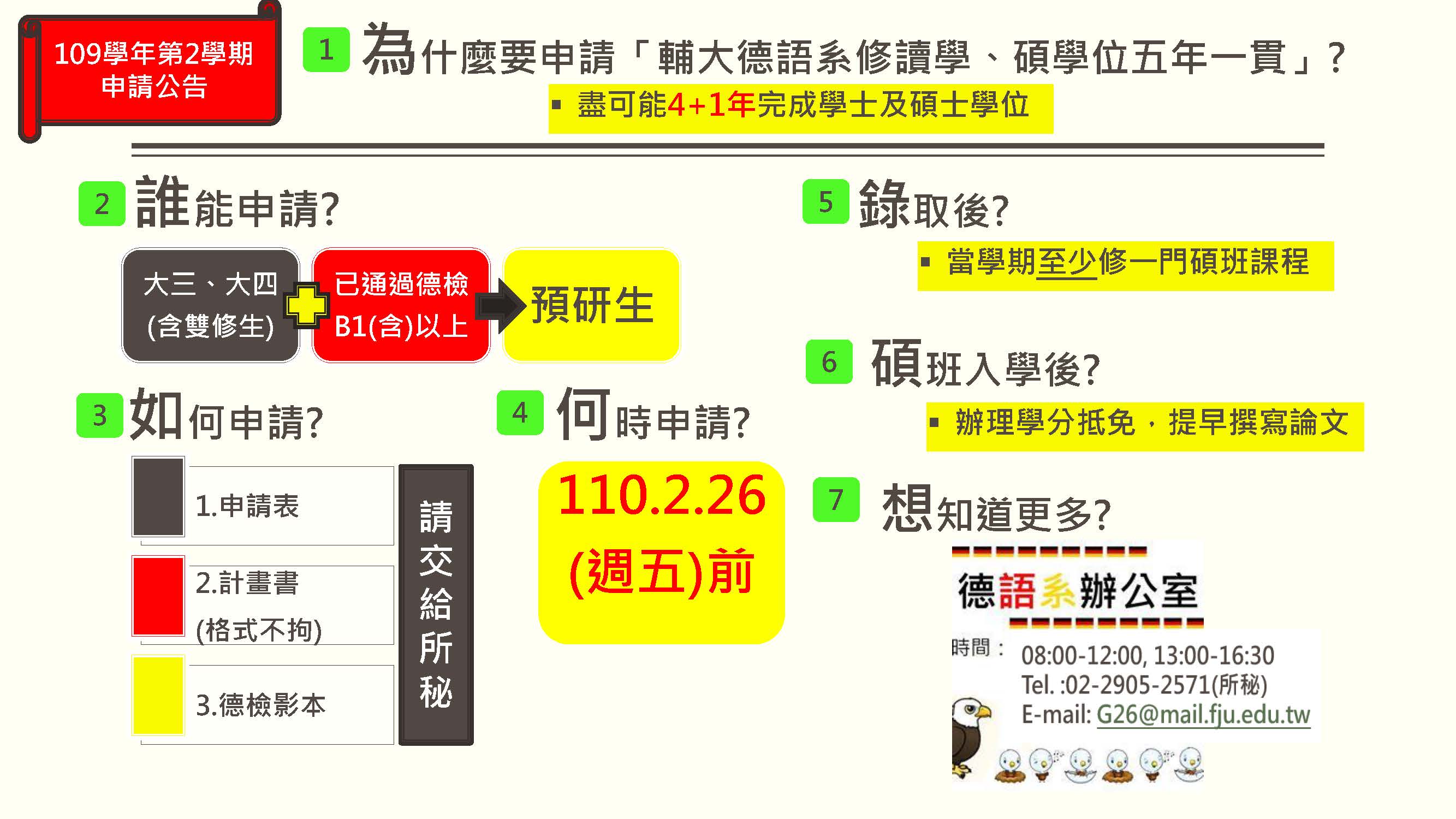 109學年第2學期
申請公告

1 為什麼要申請「輔大德語系修讀學、碩學位五年一貫」?

▪ 盡可能4+1年完成學士及碩士學位

2 誰能申請?

大三、大四 (含雙修生)

已通過德檢 B1(含)以上

預研生

3 如何申請?

1.申請表

2.計畫書 (格式不拘)

3.德檢影本

請交給所秘

4 何時申請?

110.2.26 (週五)前

5 錄取後?

▪ 當學期至少修一門碩班課程

6 碩班入學後?

▪ 辦理學分抵免,提早撰寫論文

7 想知道更多?

德語系辦公室

時間: 08:00-12:00, 13:00-16:30
Tel. :02-2905-2571(所秘)
E-mail: G26@mail.fju.edu.tw